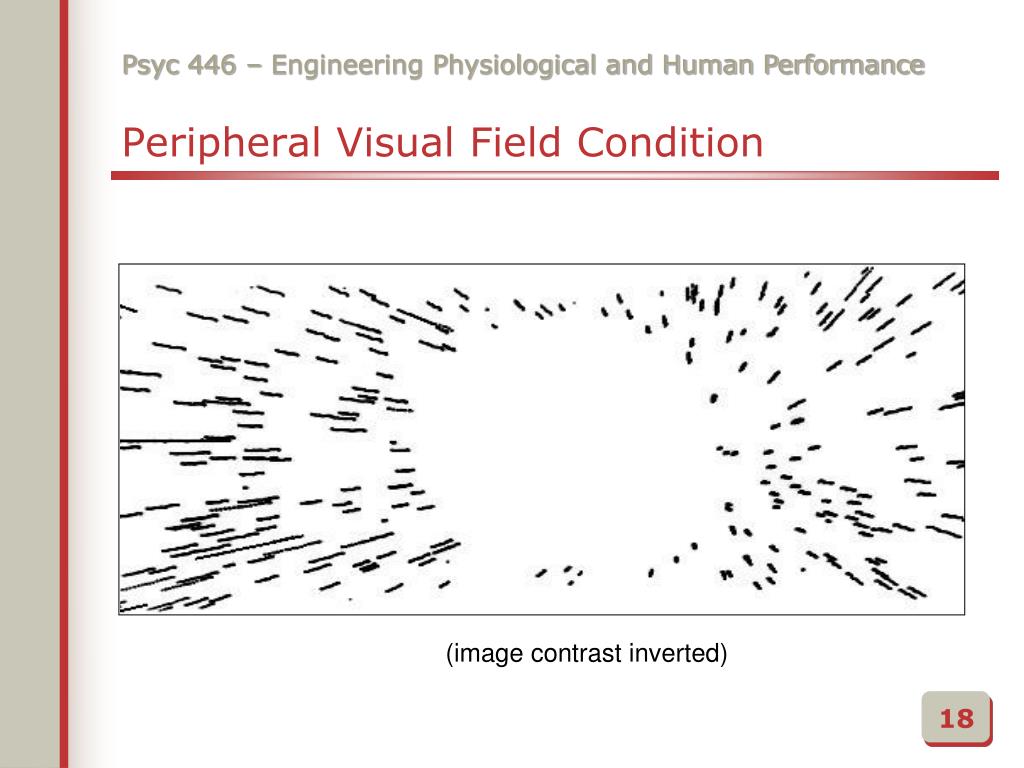 Psyc 446 – Engineering Physiological and Human Performance

Peripheral Visual Field Condition

(image contrast inverted)

18